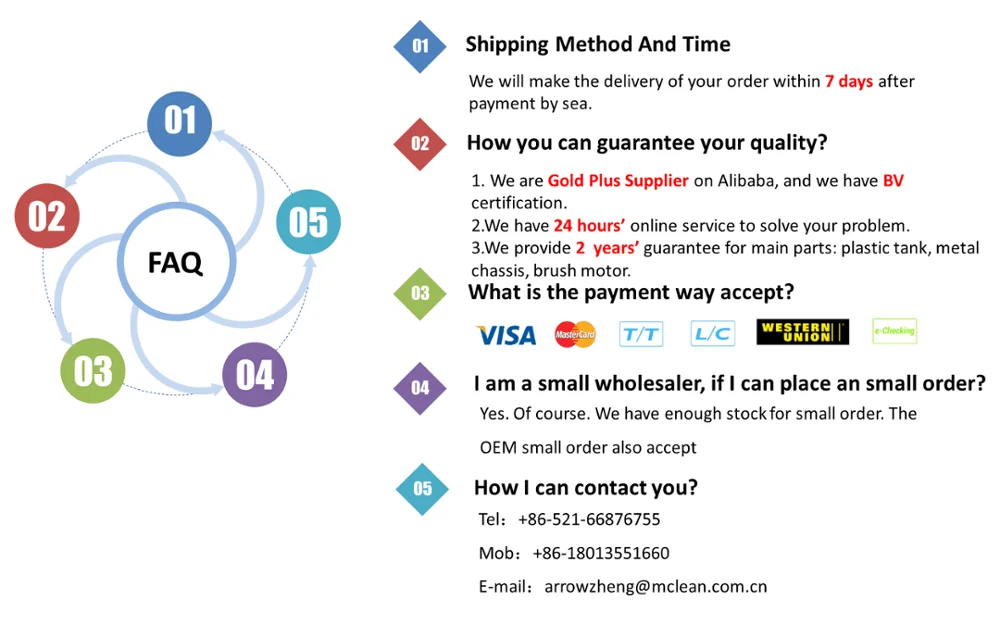 01
02
05
FAQ
03
04

01 Shipping Method And Time

We will make the delivery of your order within 7 days after payment by sea.

02 How you can guarantee your quality?

1. We are Gold Plus Supplier on Alibaba, and we have BV certification.
2.We have 24 hours' online service to solve your problem.
3.We provide 2 years' guarantee for main parts: plastic tank, metal chassis, brush motor.

03 What is the payment way accept?

VISA MasterCard T/T L/C WESTERN UNION e-Checking

04 I am a small wholesaler, if I can place an small order?

Yes. Of course. We have enough stock for small order. The

OEM small order also accept

05 How I can contact you?

Tel: +86-521-66876755

Mob: +86-18013551660

E-mail: arrowzheng@mclean.com.cn